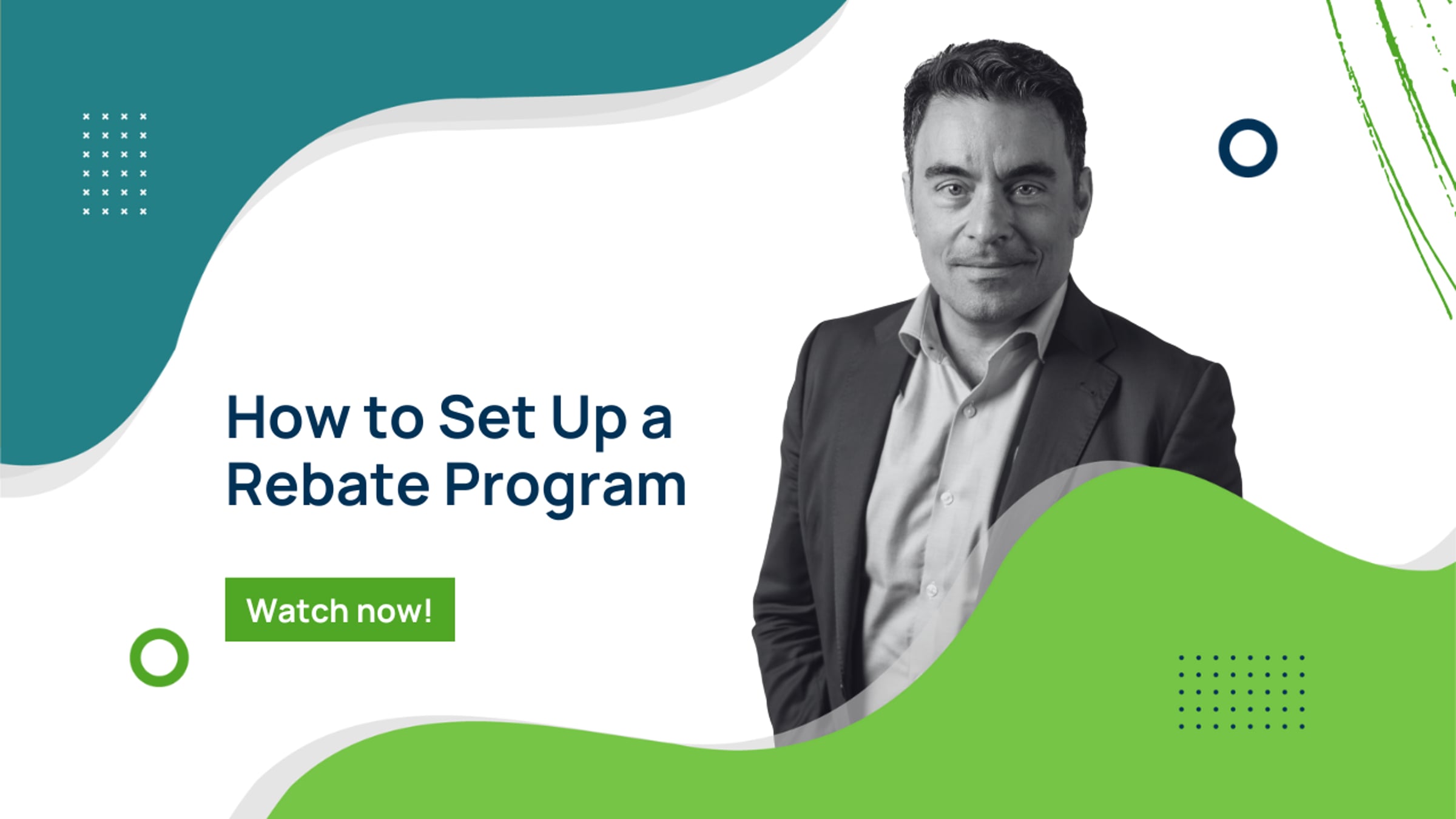 How to Set Up a Rebate Program

Watch now!